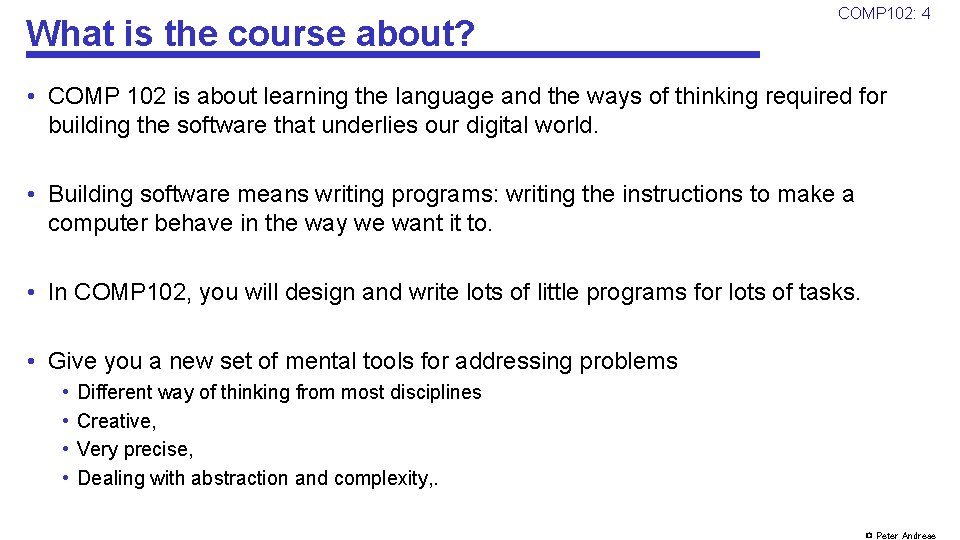 What is the course about?

COMP102: 4

• COMP 102 is about learning the language and the ways of thinking required for building the software that underlies our digital world.

• Building software means writing programs: writing the instructions to make a computer behave in the way we want it to.

• In COMP102, you will design and write lots of little programs for lots of tasks.

• Give you a new set of mental tools for addressing problems
  • Different way of thinking from most disciplines
  • Creative,
  • Very precise,
  • Dealing with abstraction and complexity,.

© Peter Andreae